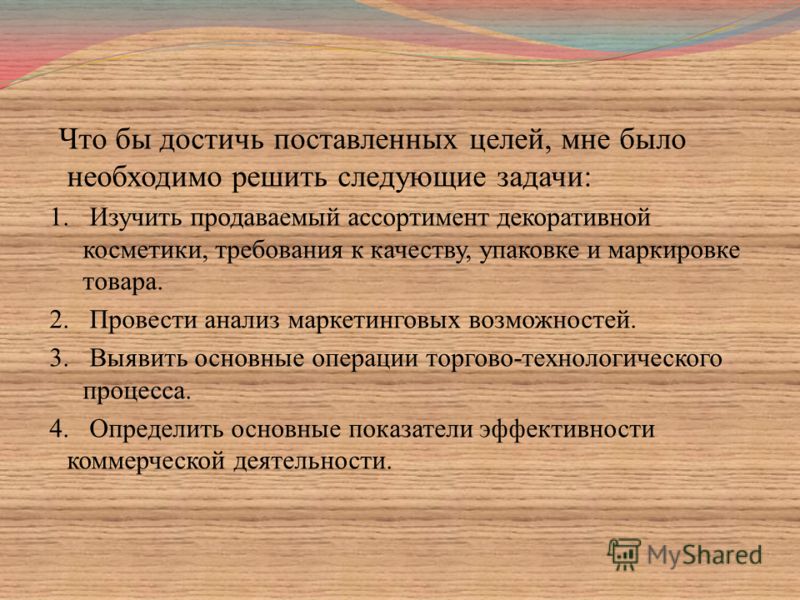 Что бы достичь поставленных целей, мне было необходимо решить следующие задачи:

1. Изучить продаваемый ассортимент декоративной косметики, требования к качеству, упаковке и маркировке товара.
2. Провести анализ маркетинговых возможностей.
3. Выявить основные операции торгово-технологического процесса.
4. Определить основные показатели эффективности коммерческой деятельности.

MyShared